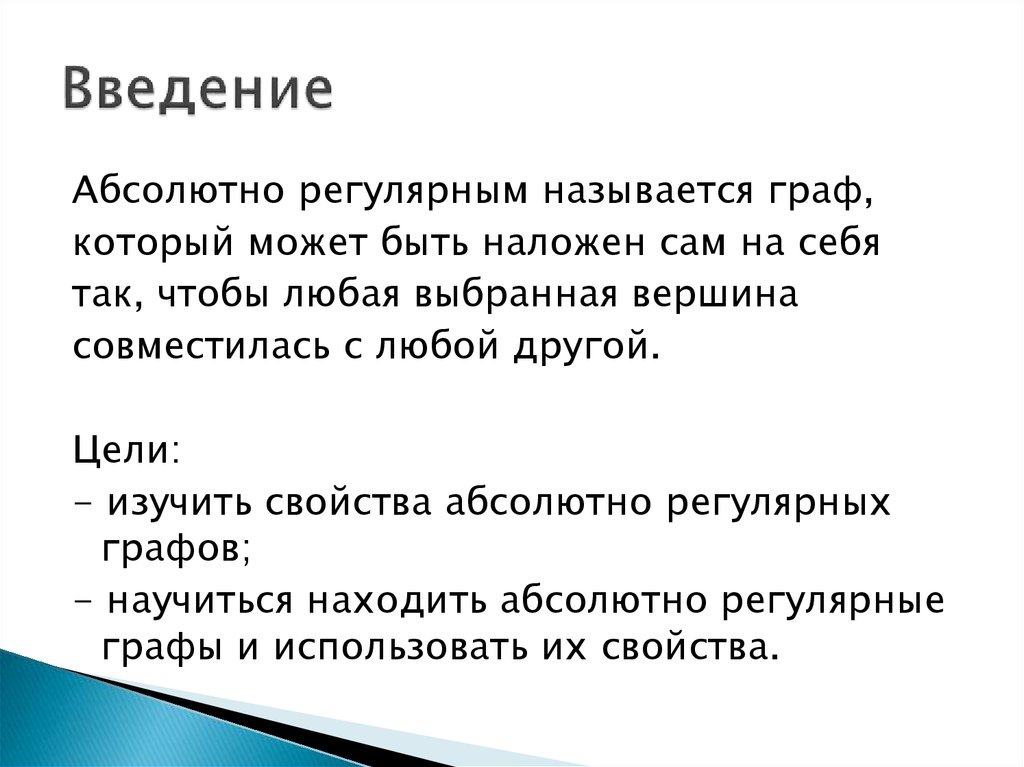 Введение

Абсолютно регулярным называется граф, который может быть наложен сам на себя так, чтобы любая выбранная вершина совместилась с любой другой.

Цели:
- изучить свойства абсолютно регулярных графов;
- научиться находить абсолютно регулярные графы и использовать их свойства.